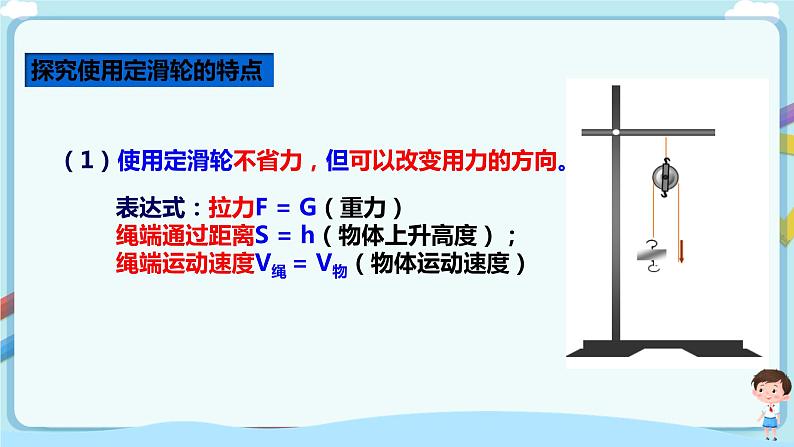 探究使用定滑轮的特点

（1）使用定滑轮不省力，但可以改变用力的方向。

表达式：拉力F = G（重力）
绳端通过距离S = h（物体上升高度）；
绳端运动速度$V_{绳}$ = $V_{物}$（物体运动速度）